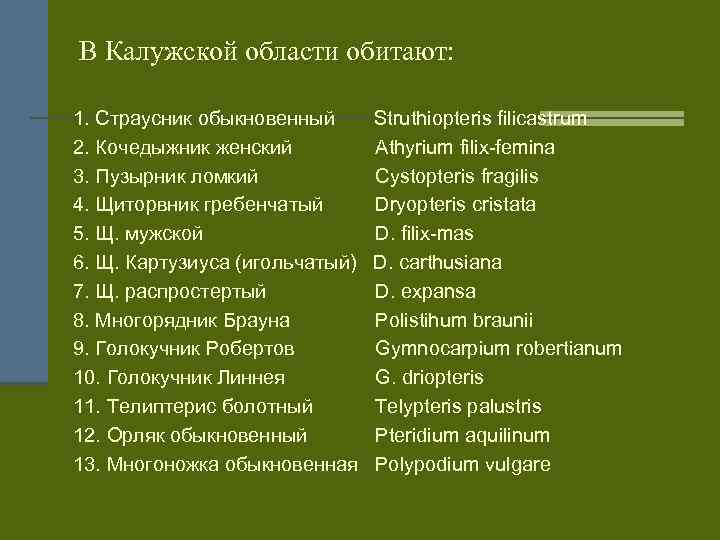 В Калужской области обитают:

1. Страусник обыкновенный Struthiopteris filicastrum
2. Кочедыжник женский Athyrium filix-femina
3. Пузырник ломкий Cystopteris fragilis
4. Щиторвник гребенчатый Dryopteris cristata
5. Щ. мужской D. filix-mas
6. Щ. Картузиуса (игольчатый) D. carthusiana
7. Щ. распростертый D. expansa
8. Многорядник Брауна Polistihum braunii
9. Голокучник Робертов Gymnocarpium robertianum
10. Голокучник Линнея G. driopteris
11. Телиптерис болотный Telypteris palustris
12. Орляк обыкновенный Pteridium aquilinum
13. Многоножка обыкновенная Polypodium vulgare